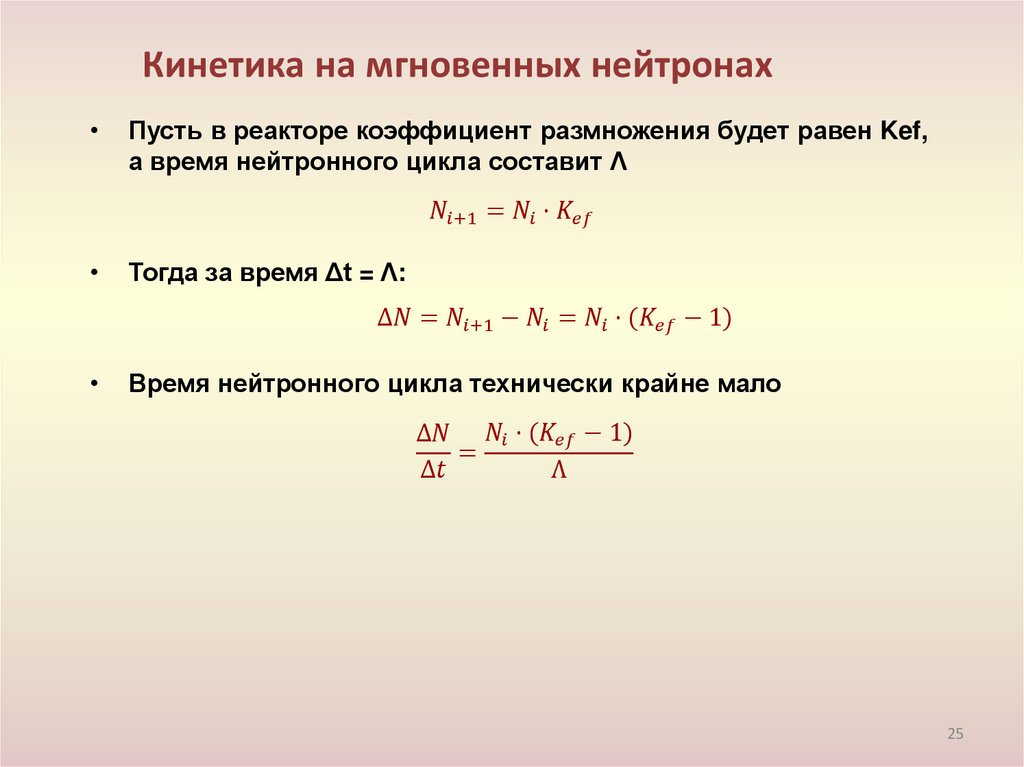 Кинетика на мгновенных нейтронах

• Пусть в реакторе коэффициент размножения будет равен Kef, а время нейтронного цикла составит Λ

$N_{i+1} = N_i \cdot K_{ef}$

• Тогда за время Δt = Λ:

$\Delta N = N_{i+1} - N_i = N_i \cdot (K_{ef} - 1)$

• Время нейтронного цикла технически крайне мало

$\frac{\Delta N}{\Delta t} = \frac{N_i \cdot (K_{ef} - 1)}{\Lambda}$

25